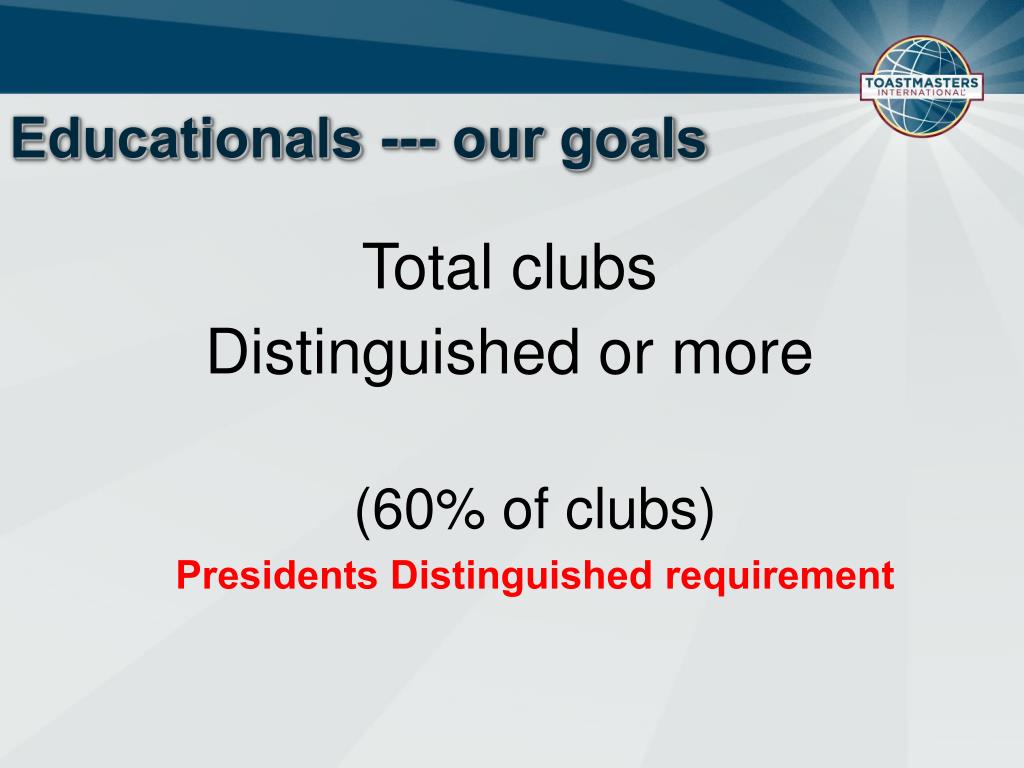 TOASTMASTERS INTERNATIONAL

Educationals --- our goals

Total clubs
Distinguished or more

(60% of clubs)
Presidents Distinguished requirement